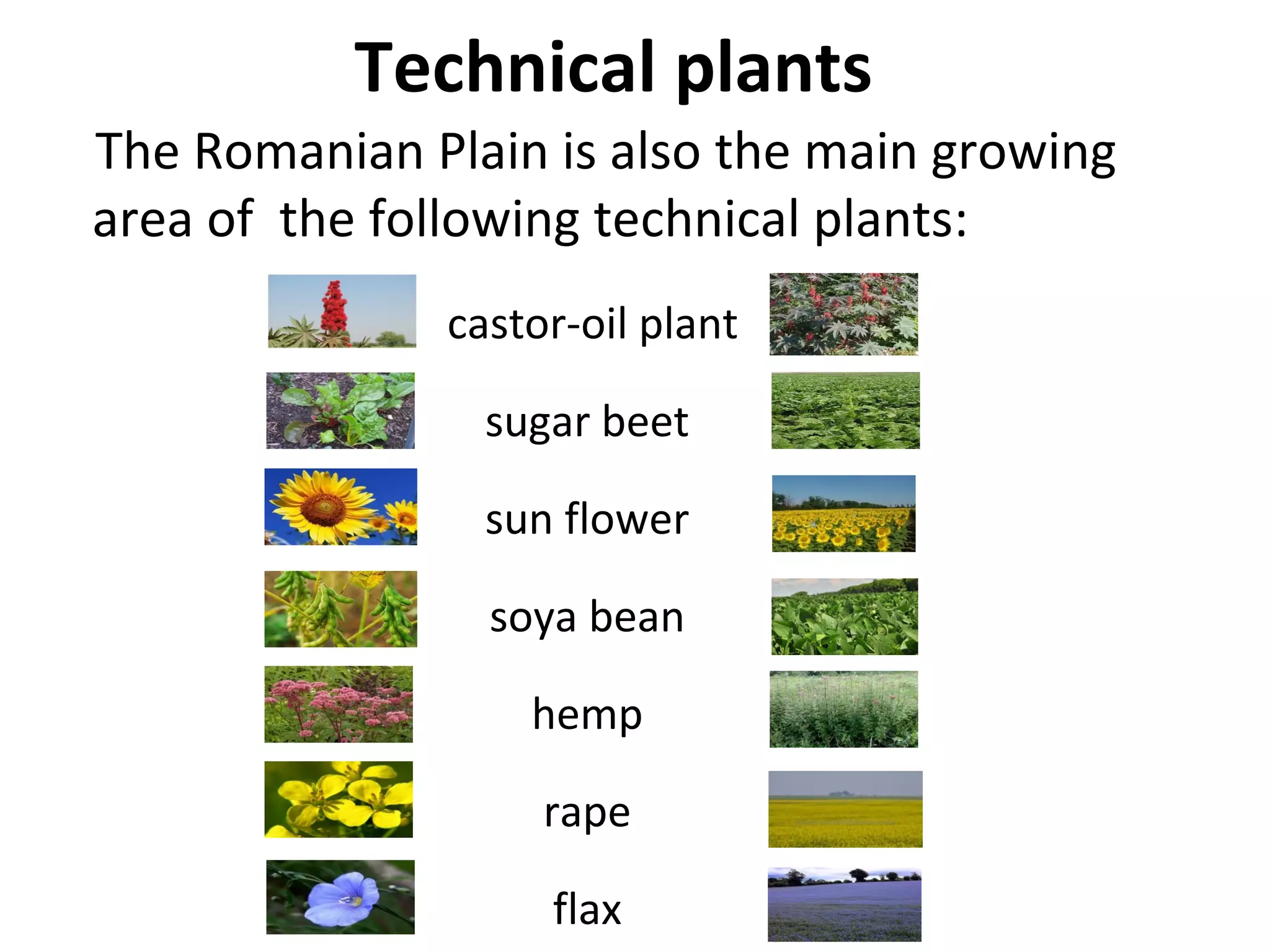 Technical plants

The Romanian Plain is also the main growing area of the following technical plants:

castor-oil plant

sugar beet

sun flower

soya bean

hemp

rape

flax